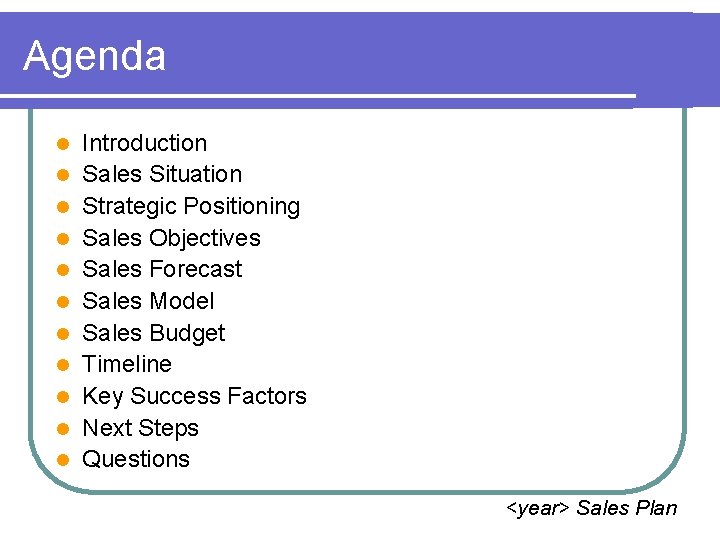 Agenda

- Introduction
- Sales Situation
- Strategic Positioning
- Sales Objectives
- Sales Forecast
- Sales Model
- Sales Budget
- Timeline
- Key Success Factors
- Next Steps
- Questions

<year> Sales Plan